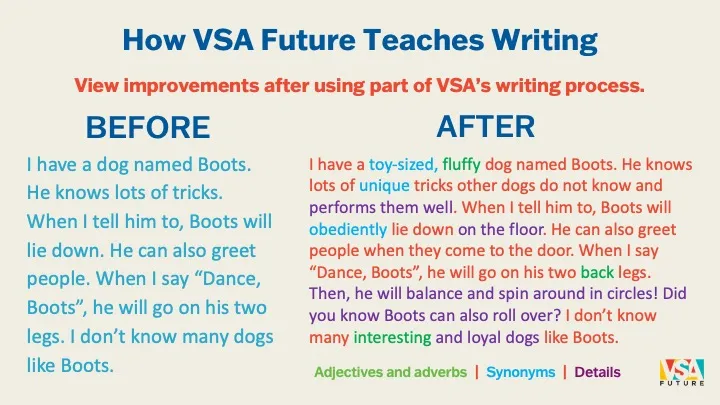 How VSA Future Teaches Writing

View improvements after using part of VSA's writing process.

BEFORE

I have a dog named Boots. He knows lots of tricks. When I tell him to, Boots will lie down. He can also greet people. When I say "Dance, Boots", he will go on his two legs. I don't know many dogs like Boots.

AFTER

I have a toy-sized, fluffy dog named Boots. He knows lots of unique tricks other dogs do not know and performs them well. When I tell him to, Boots will obediently lie down on the floor. He can also greet people when they come to the door. When I say "Dance, Boots", he will go on his two back legs. Then, he will balance and spin around in circles! Did you know Boots can also roll over? I don't know many interesting and loyal dogs like Boots.

Adjectives and adverbs | Synonyms | Details

VSA FUTURE